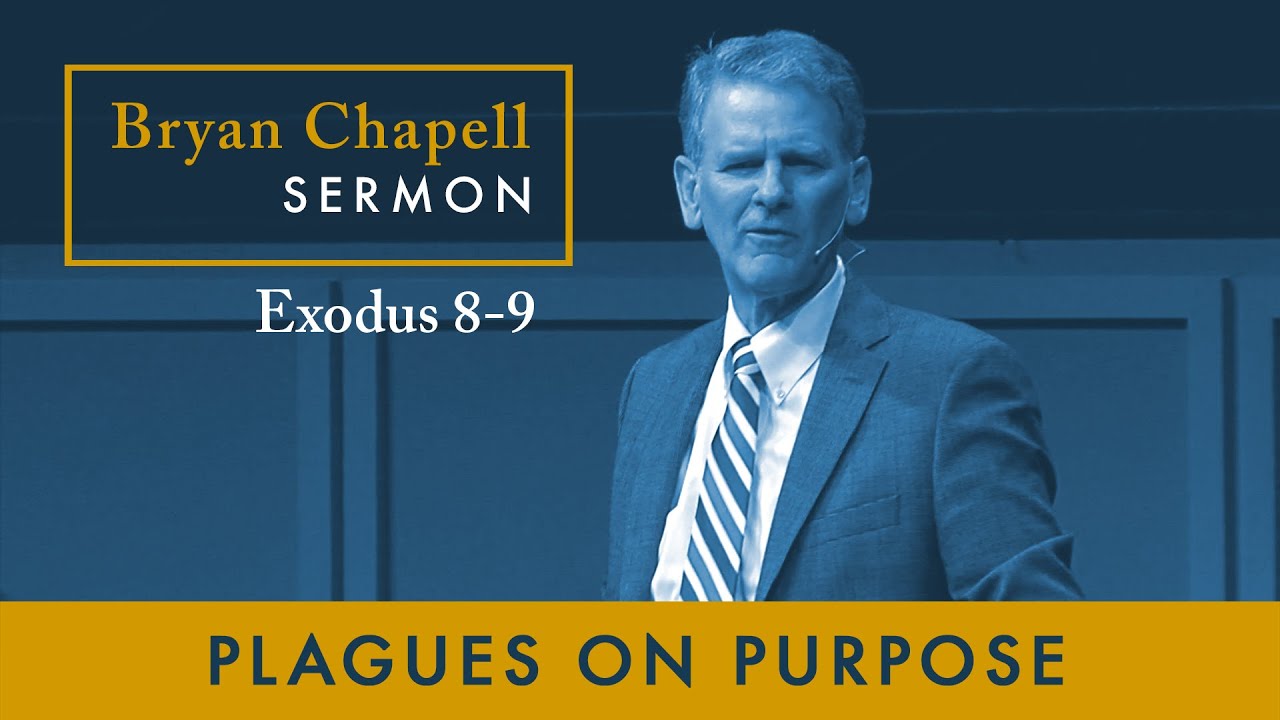 Bryan Chapell
SERMON

Exodus 8-9

PLAGUES ON PURPOSE